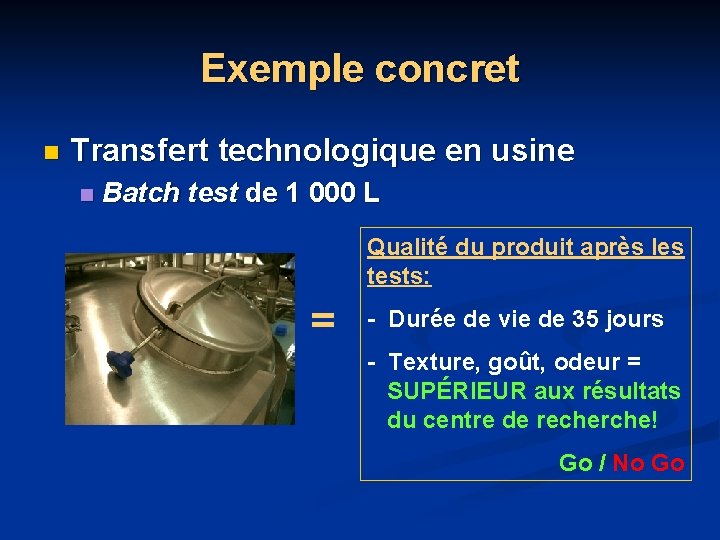 Exemple concret

Transfert technologique en usine

Batch test de 1 000 L

=

Qualité du produit après les tests:

- Durée de vie de 35 jours

- Texture, goût, odeur = SUPÉRIEUR aux résultats du centre de recherche!

Go / No Go